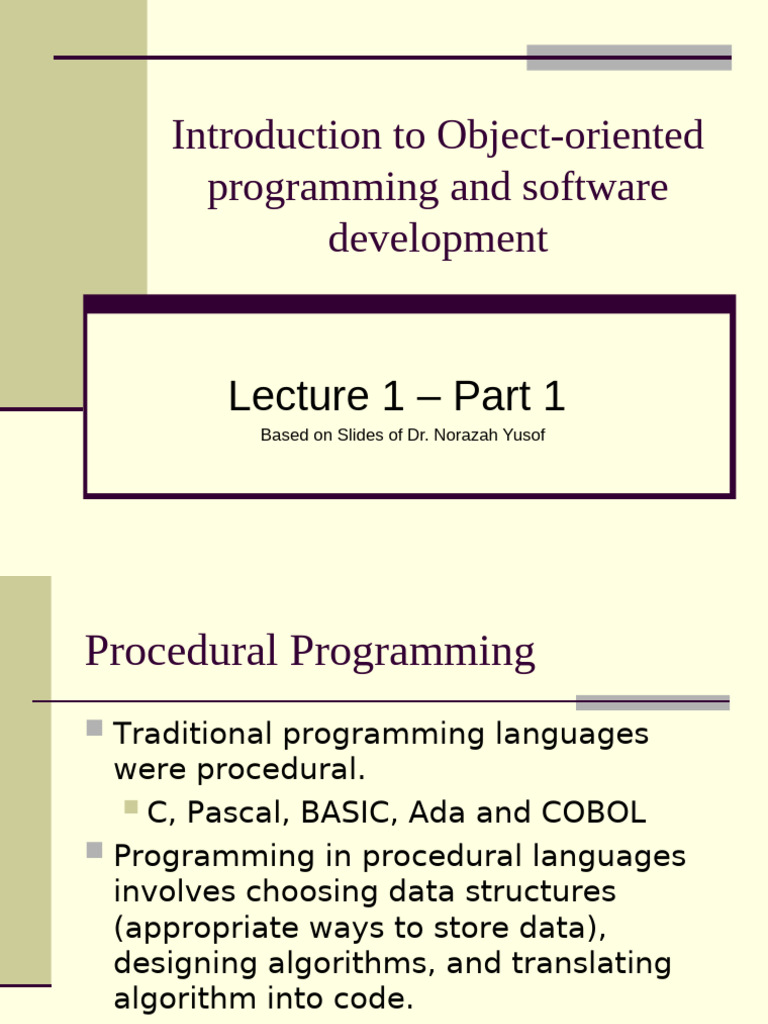 Introduction to Object-oriented programming and software development

Lecture 1 – Part 1
Based on Slides of Dr. Norazah Yusof

Procedural Programming

Traditional programming languages were procedural.
C, Pascal, BASIC, Ada and COBOL
Programming in procedural languages involves choosing data structures (appropriate ways to store data), designing algorithms, and translating algorithm into code.